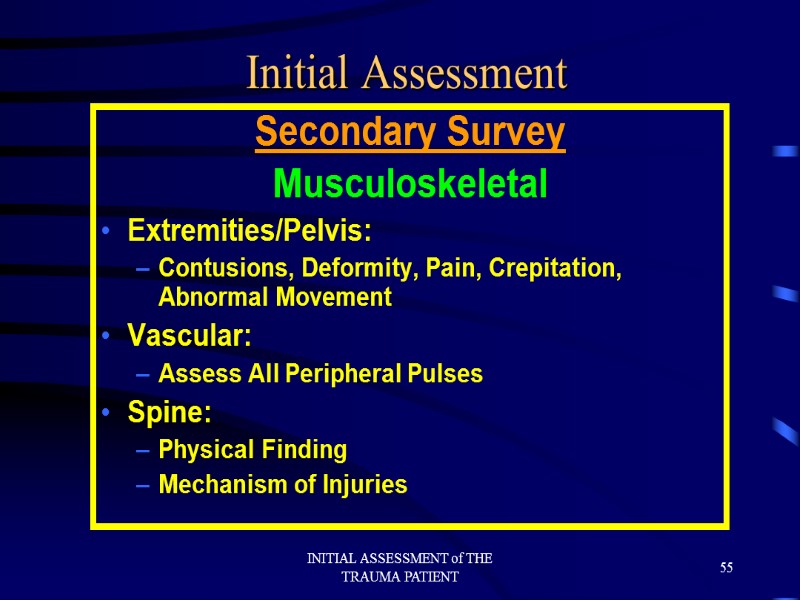 Initial Assessment

Secondary Survey

Musculoskeletal

• Extremities/Pelvis:
– Contusions, Deformity, Pain, Crepitation, Abnormal Movement
• Vascular:
– Assess All Peripheral Pulses
• Spine:
– Physical Finding
– Mechanism of Injuries

INITIAL ASSESSMENT of THE TRAUMA PATIENT

55